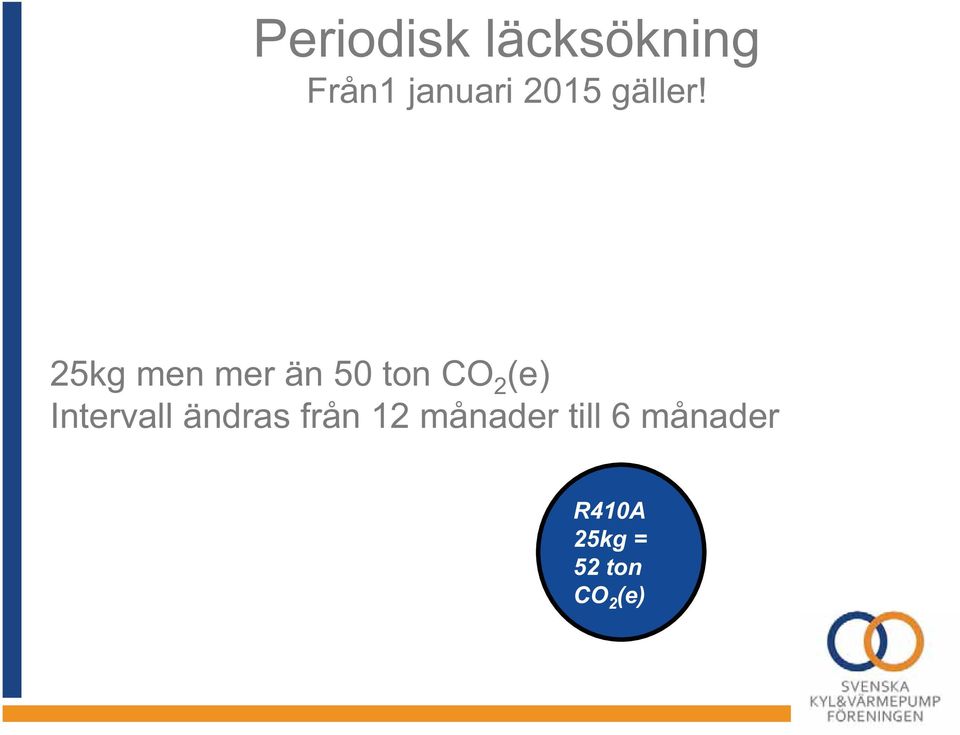 Periodisk läcksökning
Från1 januari 2015 gäller!

25kg men mer än 50 ton $CO_2$(e)
Intervall ändras från 12 månader till 6 månader

R410A
25kg =
52 ton
$CO_2$(e)

SVENSKA
KYL&VÄRMEPUMP
FÖRENINGEN